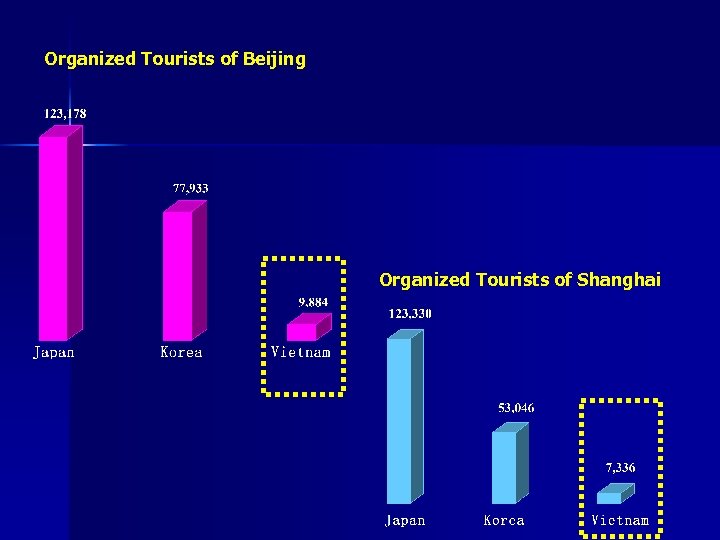 Organized Tourists of Beijing

123,178

77,933

9,884

Japan

Korea

Vietnam

Organized Tourists of Shanghai

123,330

53,046

7,336

Japan

Korea

Vietnam